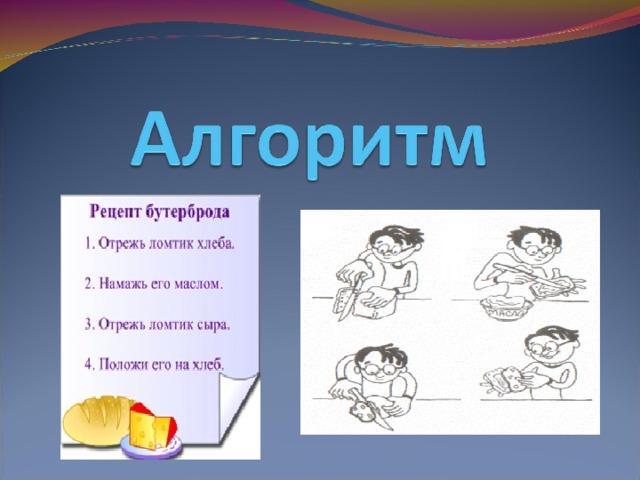 Алгоритм

Рецепт бутерброда

1. Отрежь ломтик хлеба.

2. Намажь его маслом.

3. Отрежь ломтик сыра.

4. Положи его на хлеб.

МАСЛО